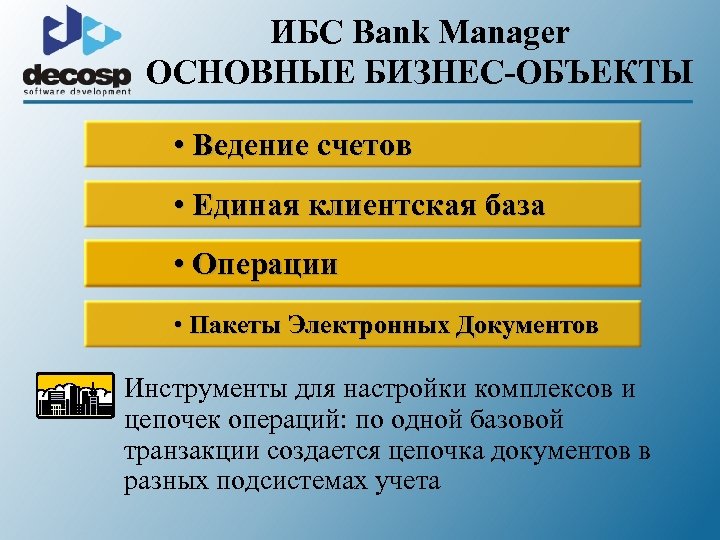 decosp
software development

ИБС Bank Manager
ОСНОВНЫЕ БИЗНЕС-ОБЪЕКТЫ

• Ведение счетов

• Единая клиентская база

• Операции

• Пакеты Электронных Документов

Инструменты для настройки комплексов и цепочек операций: по одной базовой транзакции создается цепочка документов в разных подсистемах учета